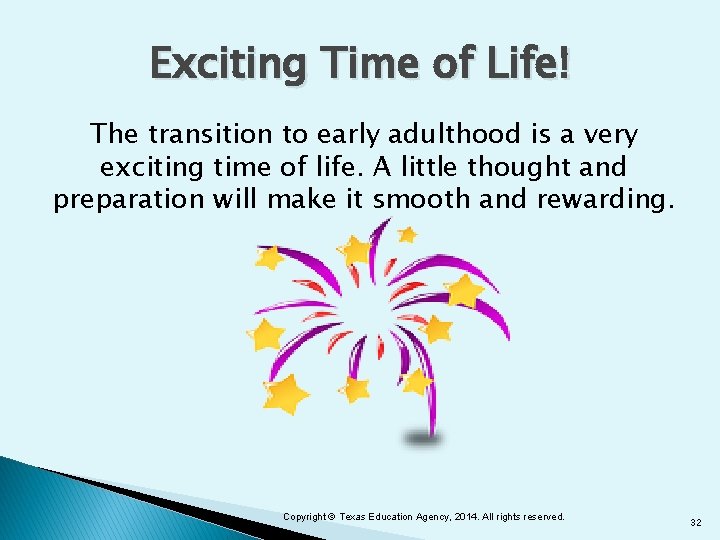 Exciting Time of Life!

The transition to early adulthood is a very exciting time of life. A little thought and preparation will make it smooth and rewarding.

Copyright © Texas Education Agency, 2014. All rights reserved.

32